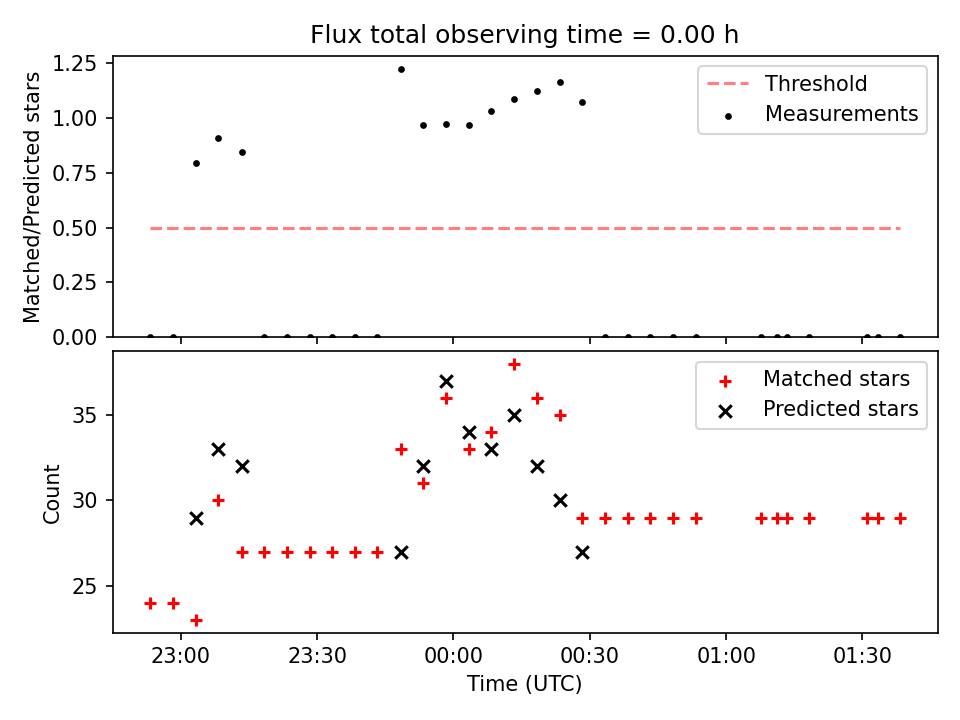 Flux total observing time = 0.00 h

Matched/Predicted stars

1.25
1.00
0.75
0.50
0.25
0.00

Threshold
Measurements

Count

35
30
25

Matched stars
Predicted stars

23:00
23:30
00:00
00:30
01:00
01:30

Time (UTC)